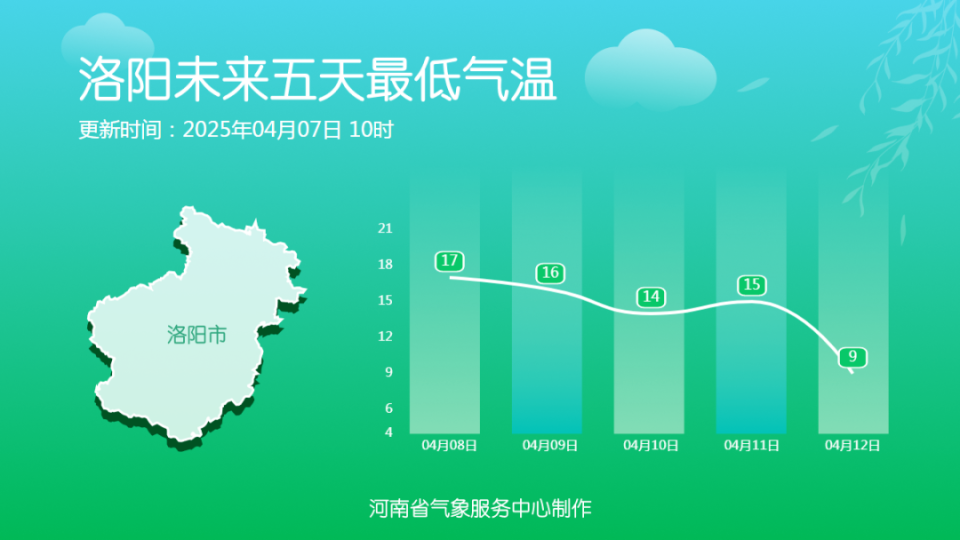 洛阳未来五天最低气温

更新时间：2025年04月07日 10时

洛阳市

21
18
15
12
9
6
4

17
16
14
15
9

04月08日
04月09日
04月10日
04月11日
04月12日

河南省气象服务中心制作